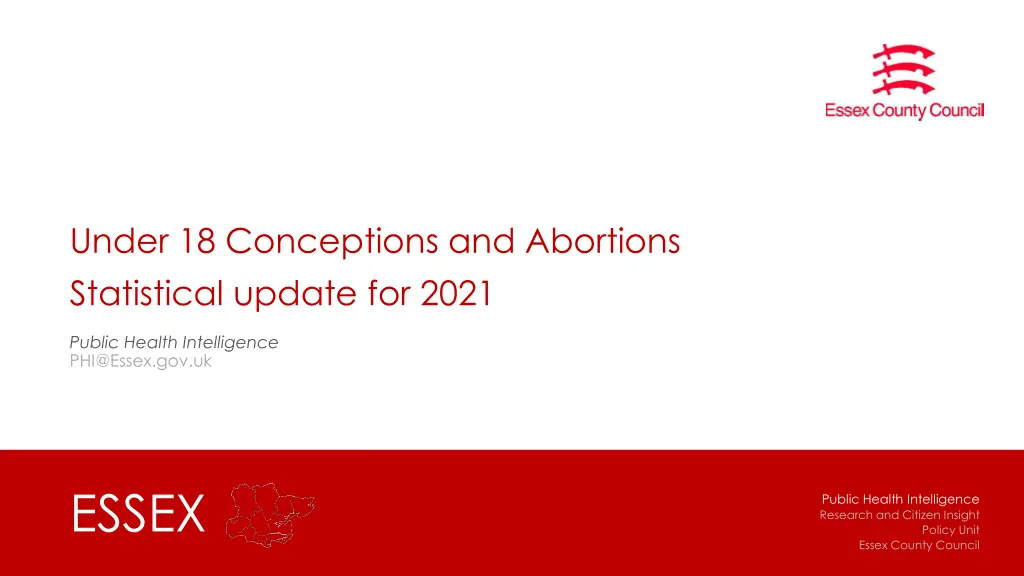 Essex County Council

Under 18 Conceptions and Abortions
Statistical update for 2021

Public Health Intelligence
PHI@Essex.gov.uk

ESSEX

Public Health Intelligence
Research and Citizen Insight
Policy Unit
Essex County Council